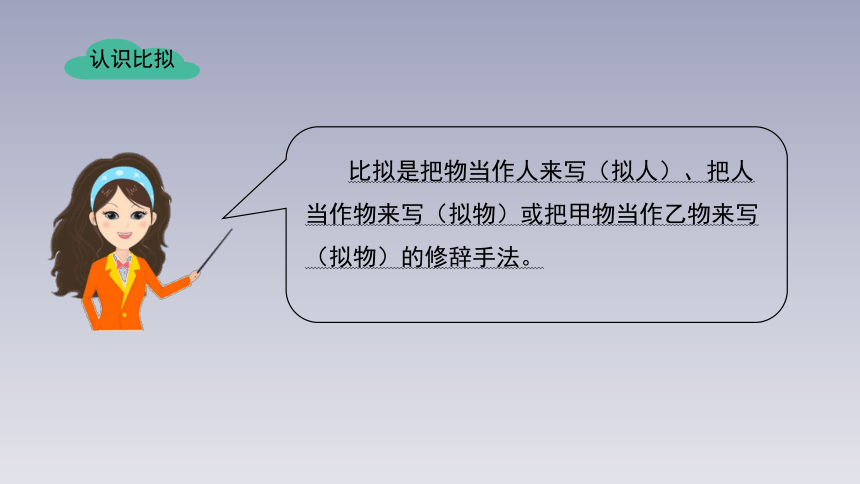 认识比拟

比拟是把物当作人来写（拟人）、把人当作物来写（拟物）或把甲物当作乙物来写（拟物）的修辞手法。